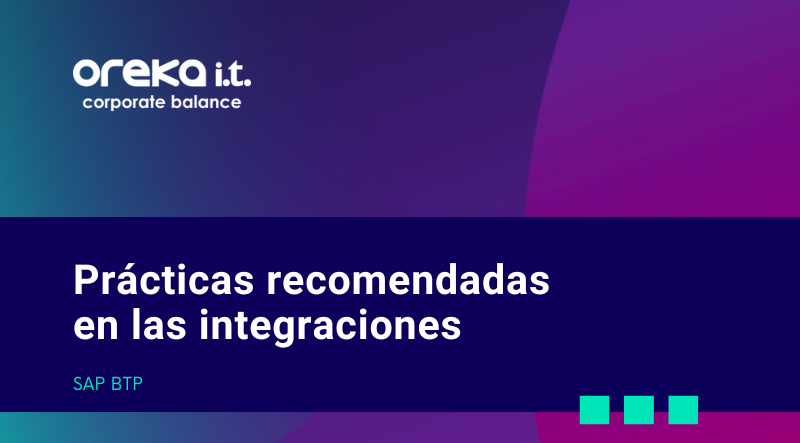 oreka i.t.
corporate balance

Prácticas recomendadas en las integraciones

SAP BTP